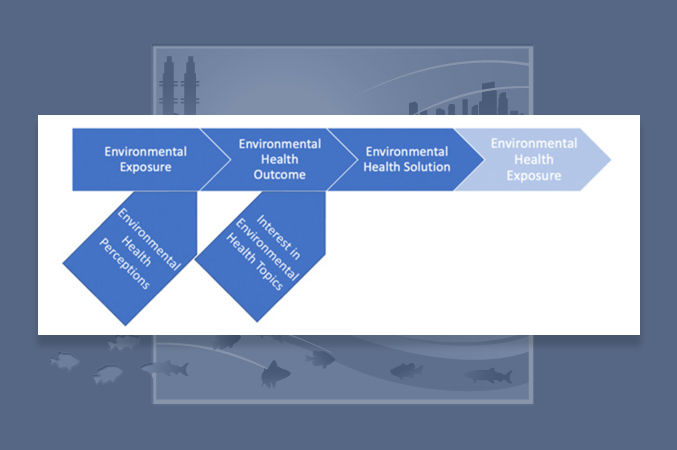 Environmental Exposure

Environmental Health Outcome

Environmental Health Solution

Environmental Health Exposure

Environmental Health Perceptions

Interest in Environmental Health Topics